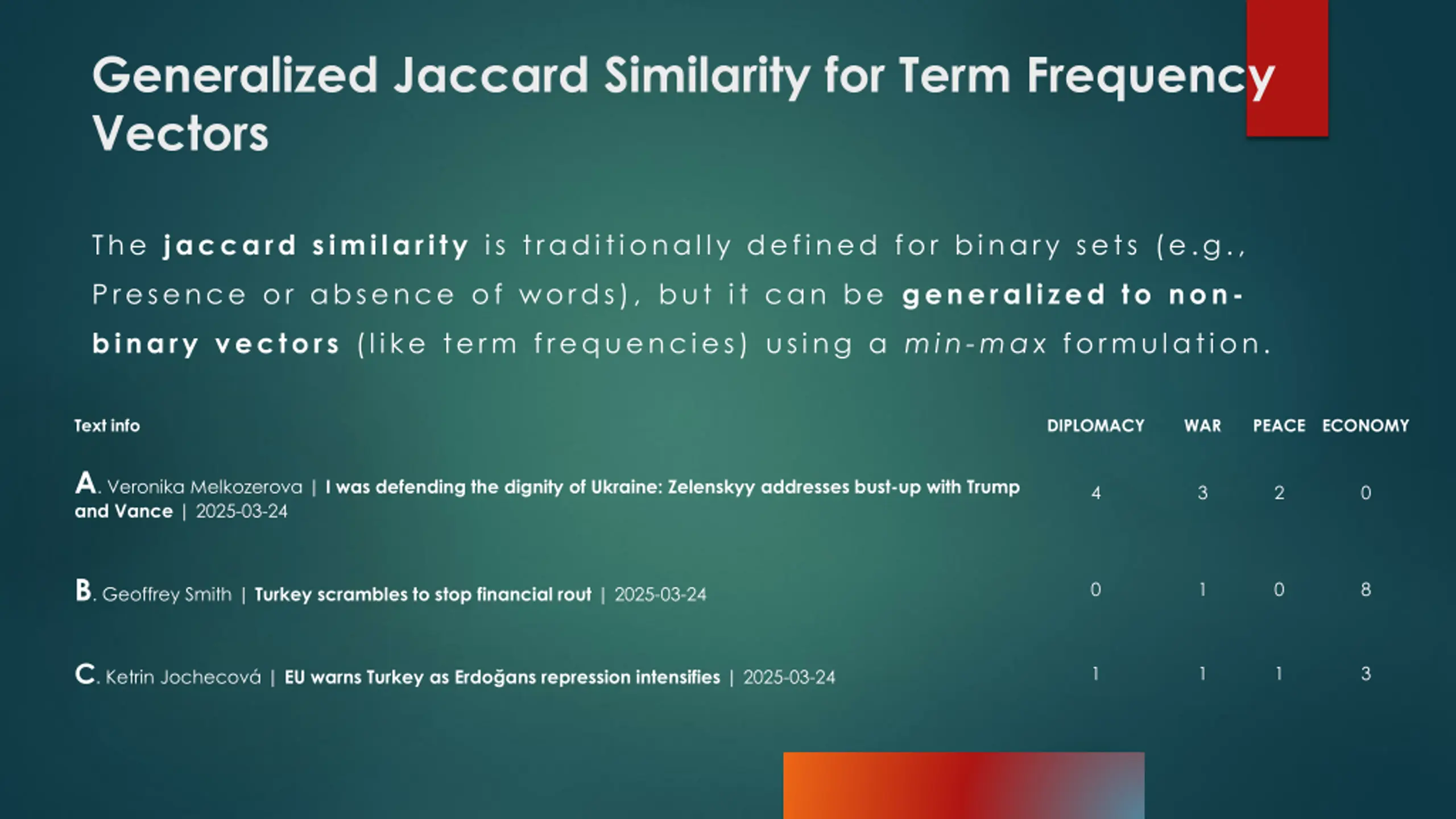 Generalized Jaccard Similarity for Term Frequency Vectors

The jaccard similarity is traditionally defined for binary sets (e.g., Presence or absence of words), but it can be generalized to non-binary vectors (like term frequencies) using a min-max formulation.

| Text info | DIPLOMACY | WAR | PEACE | ECONOMY |
|---|---|---|---|---|
| A. Veronika Melkozerova \| I was defending the dignity of Ukraine: Zelenskyy addresses bust-up with Trump and Vance \| 2025-03-24 | 4 | 3 | 2 | 0 |
| B. Geoffrey Smith \| Turkey scrambles to stop financial rout \| 2025-03-24 | 0 | 1 | 0 | 8 |
| C. Ketrin Jochecová \| EU warns Turkey as Erdoğans repression intensifies \| 2025-03-24 | 1 | 1 | 1 | 3 |